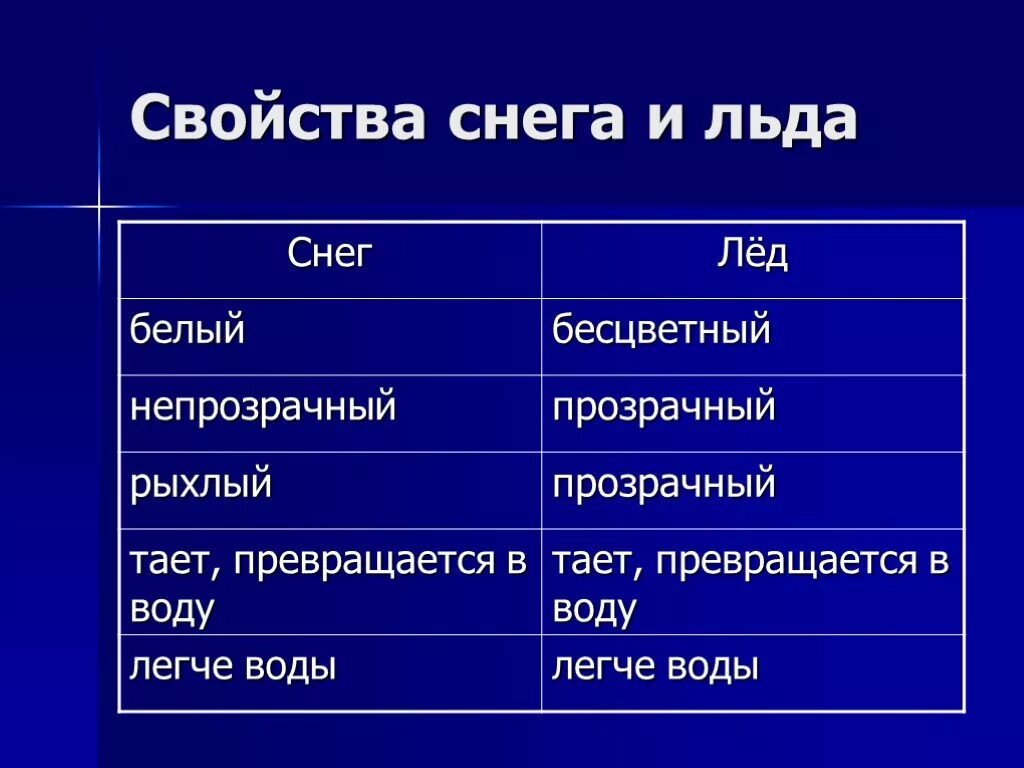 Свойства снега и льда

| Снег | Лёд |
|---|---|
| белый | бесцветный |
| непрозрачный | прозрачный |
| рыхлый | прозрачный |
| тает, превращается в воду | тает, превращается в воду |
| легче воды | легче воды |